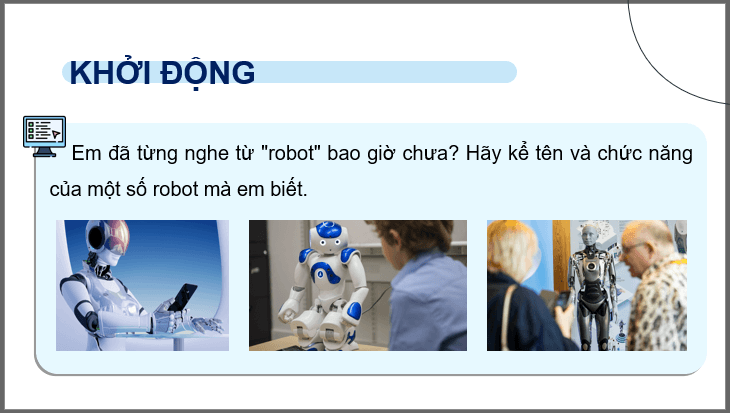 KHỞI ĐỘNG

Em đã từng nghe từ "robot" bao giờ chưa? Hãy kể tên và chức năng của một số robot mà em biết.